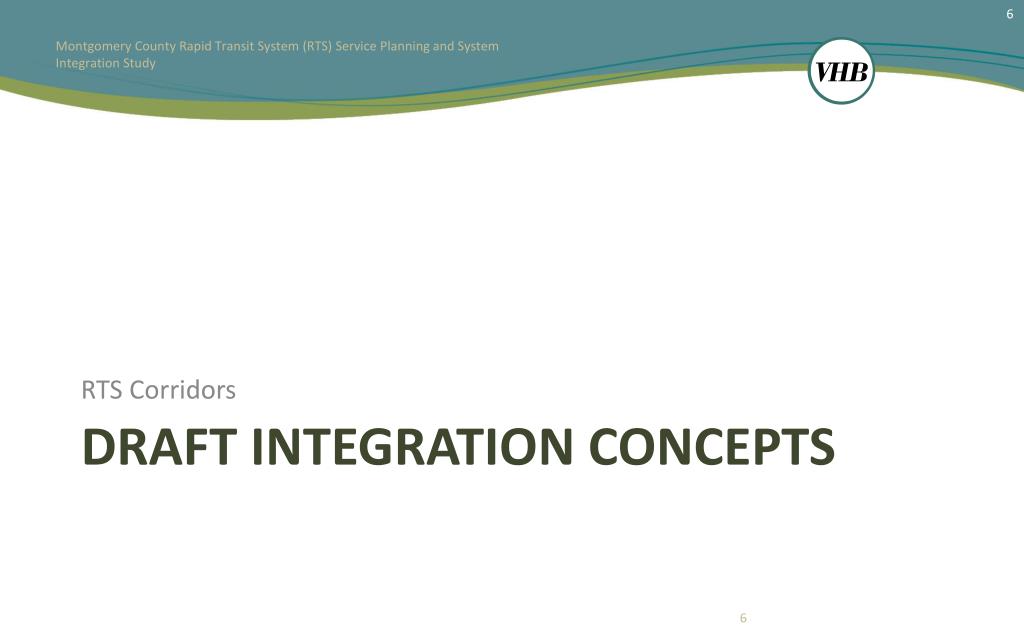 6

Montgomery County Rapid Transit System (RTS) Service Planning and System Integration Study

VHB

RTS Corridors

DRAFT INTEGRATION CONCEPTS

6